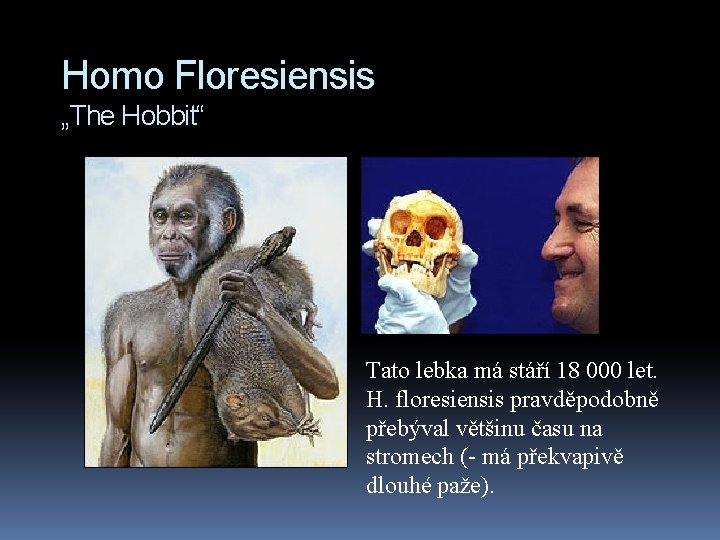 Homo Floresiensis
„The Hobbit“

Tato lebka má stáří 18 000 let. H. floresiensis pravděpodobně přebýval většinu času na stromech (- má překvapivě dlouhé paže).